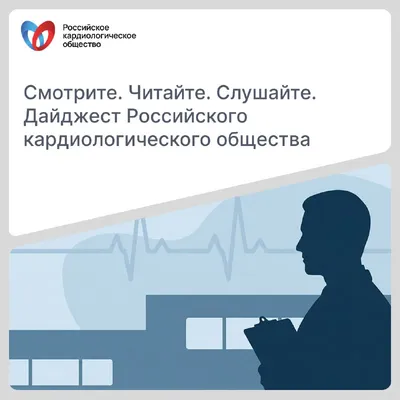 Российское кардиологическое общество

Смотрите. Читайте. Слушайте. Дайджест Российского кардиологического общества